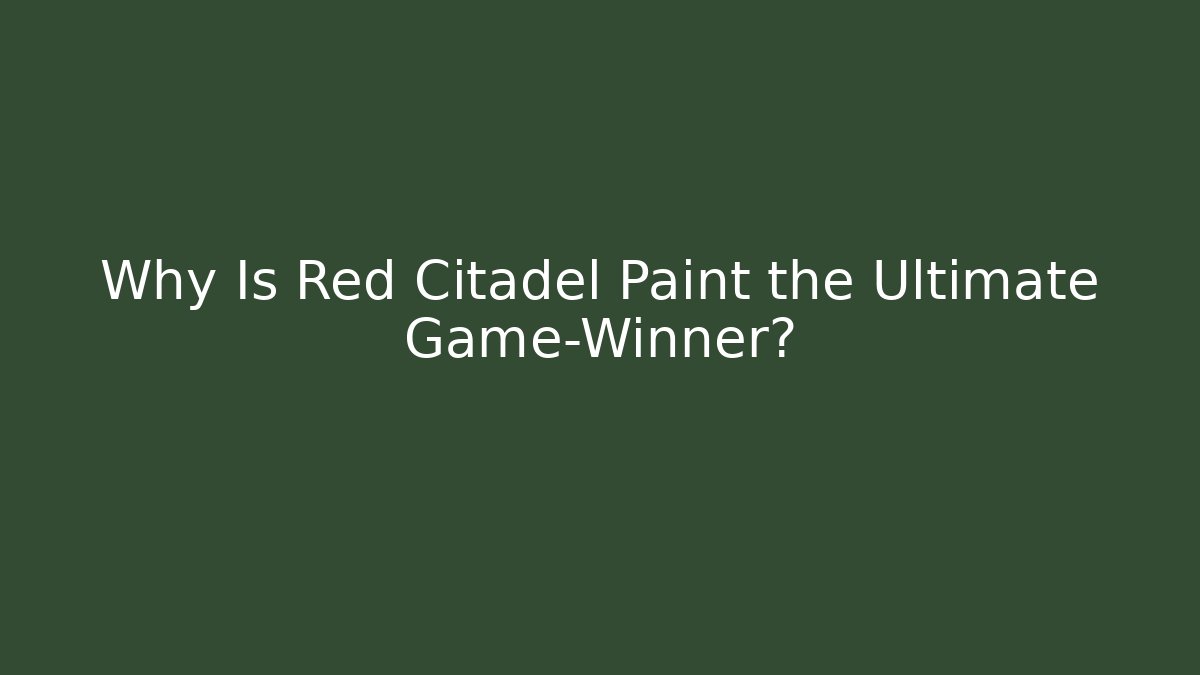 Why Is Red Citadel Paint the Ultimate Game-Winner?